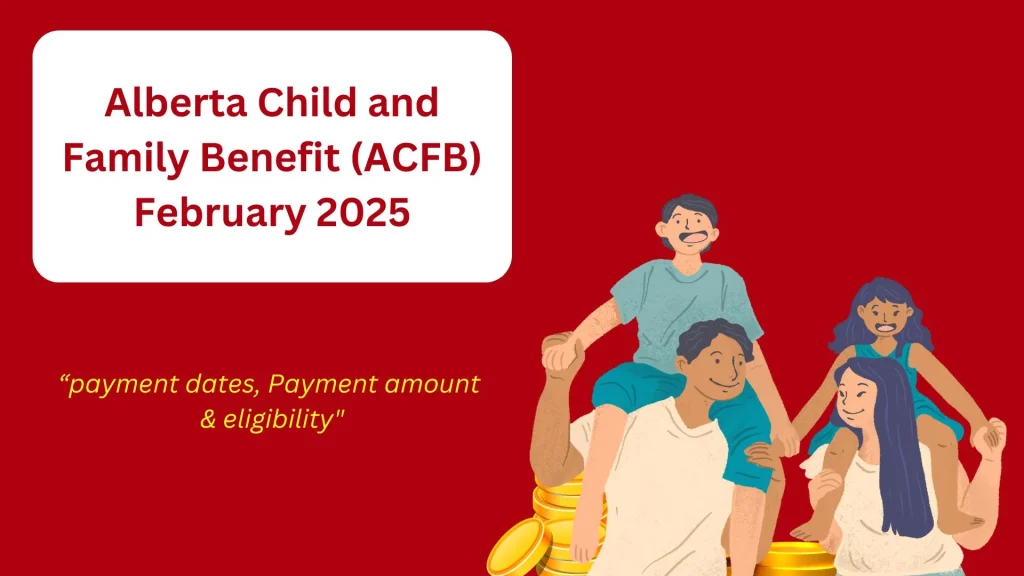 Alberta Child and Family Benefit (ACFB) February 2025

“payment dates, Payment amount & eligibility"